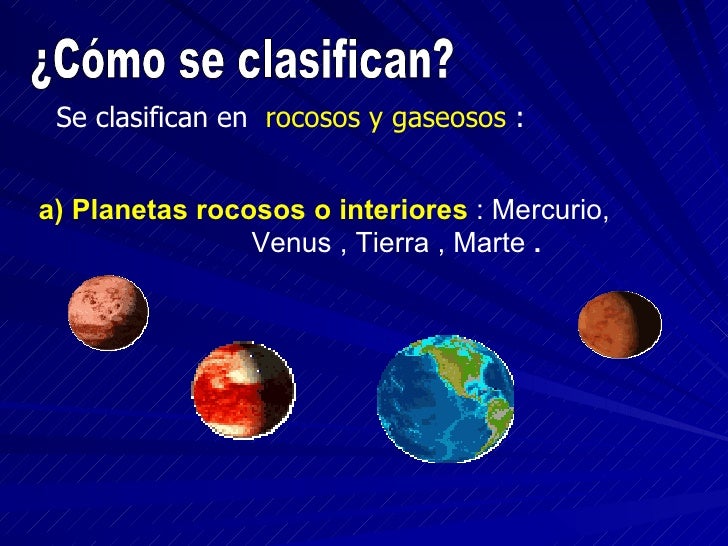 ¿Cómo se clasifican?

Se clasifican en rocosos y gaseosos :

a) Planetas rocosos o interiores : Mercurio, Venus , Tierra , Marte .